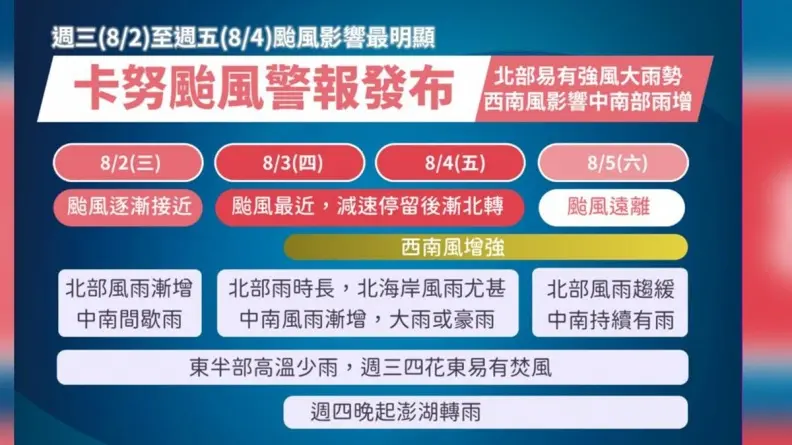 週三(8/2)至週五(8/4)颱風影響最明顯

卡努颱風警報發布

北部易有強風大雨勢
西南風影響中南部雨增

8/2(三)

8/3(四)

8/4(五)

8/5(六)

颱風逐漸接近

颱風最近，減速停留後漸北轉

颱風遠離

西南風增強

北部風雨漸增
中南間歇雨

北部雨時長，北海岸風雨尤甚
中南風雨漸增，大雨或豪雨

北部風雨趨緩
中南持續有雨

東半部高溫少雨，週三四花東易有焚風

週四晚起澎湖轉雨